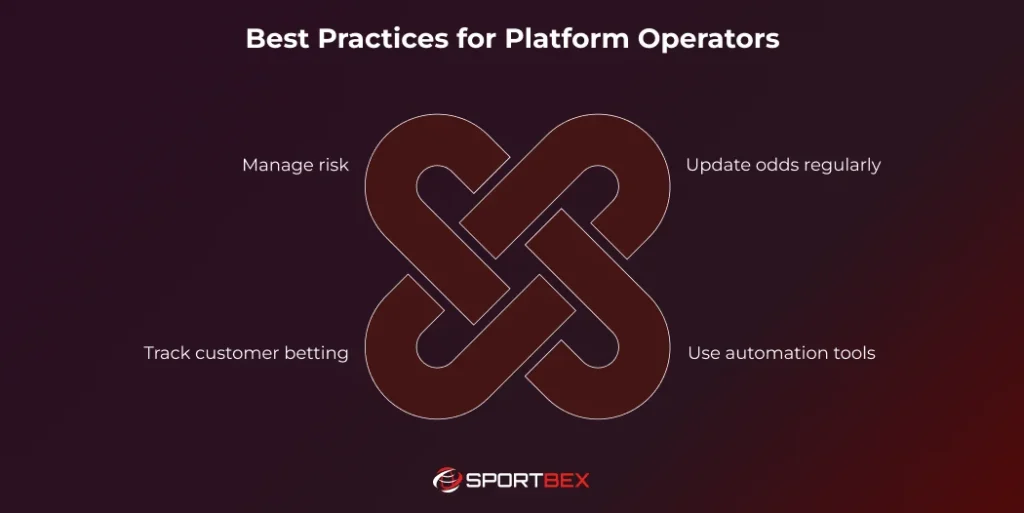 Best Practices for Platform Operators

Manage risk

Update odds regularly

Track customer betting

Use automation tools

SPORTBEX